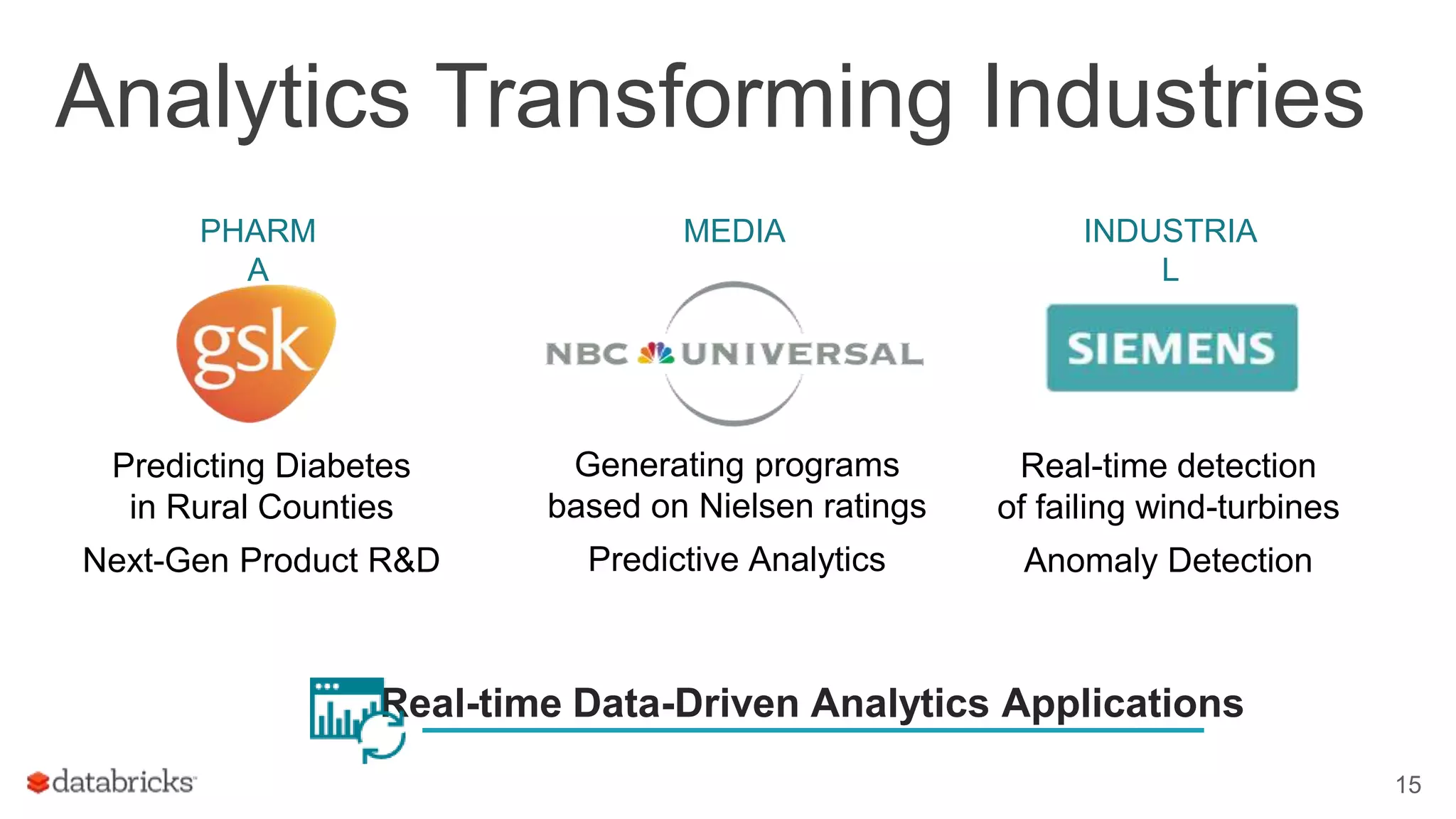 Analytics Transforming Industries

PHARM
A

gsk

Predicting Diabetes in Rural Counties

Next-Gen Product R&D

MEDIA

NBC UNIVERSAL

Generating programs based on Nielsen ratings

Predictive Analytics

INDUSTRIA
L

SIEMENS

Real-time detection of failing wind-turbines

Anomaly Detection

Real-time Data-Driven Analytics Applications

databricks

15